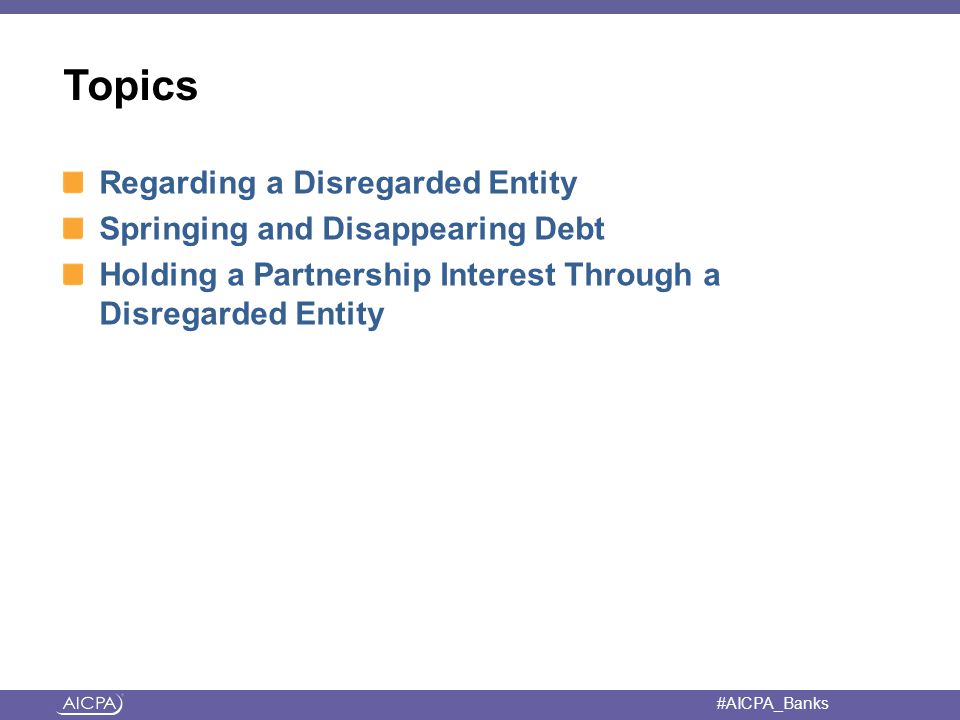 Topics

Regarding a Disregarded Entity
Springing and Disappearing Debt
Holding a Partnership Interest Through a Disregarded Entity

AICPA

#AICPA_Banks